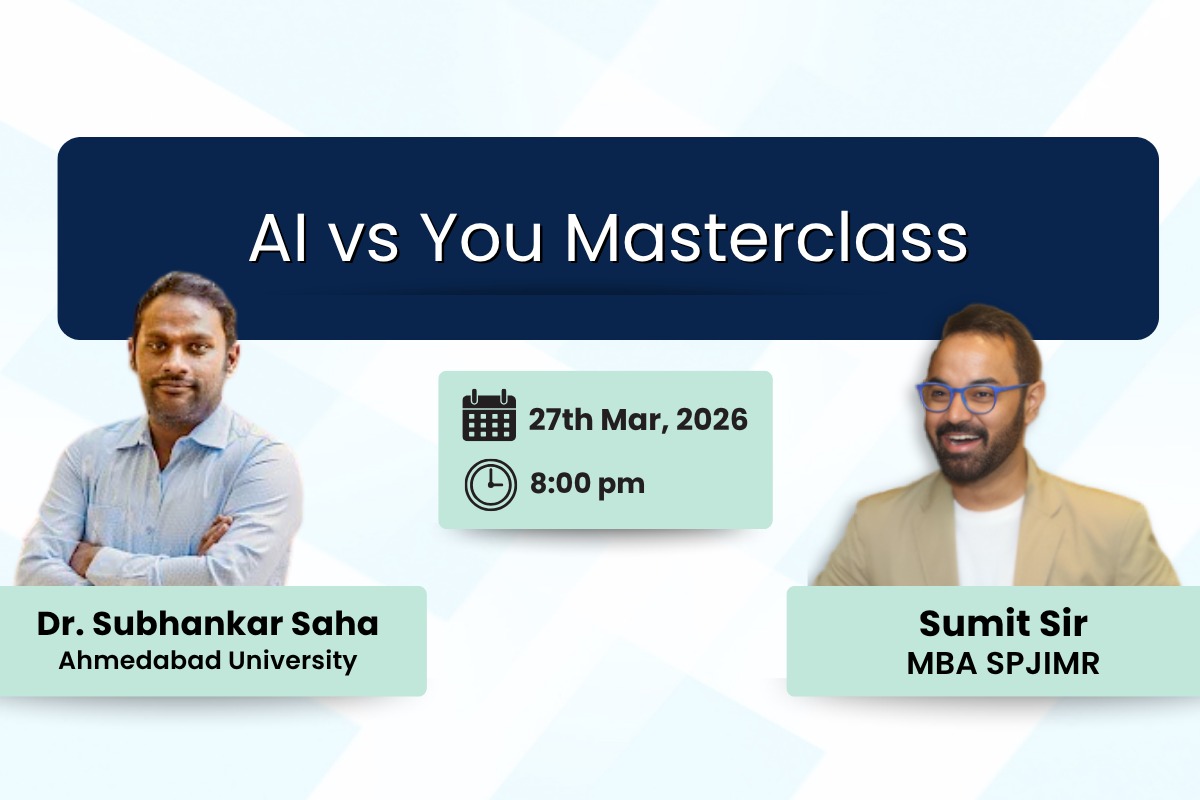 AI vs You Masterclass

27th Mar, 2026

8:00 pm

Dr. Subhankar Saha
Ahmedabad University

Sumit Sir
MBA SPJIMR